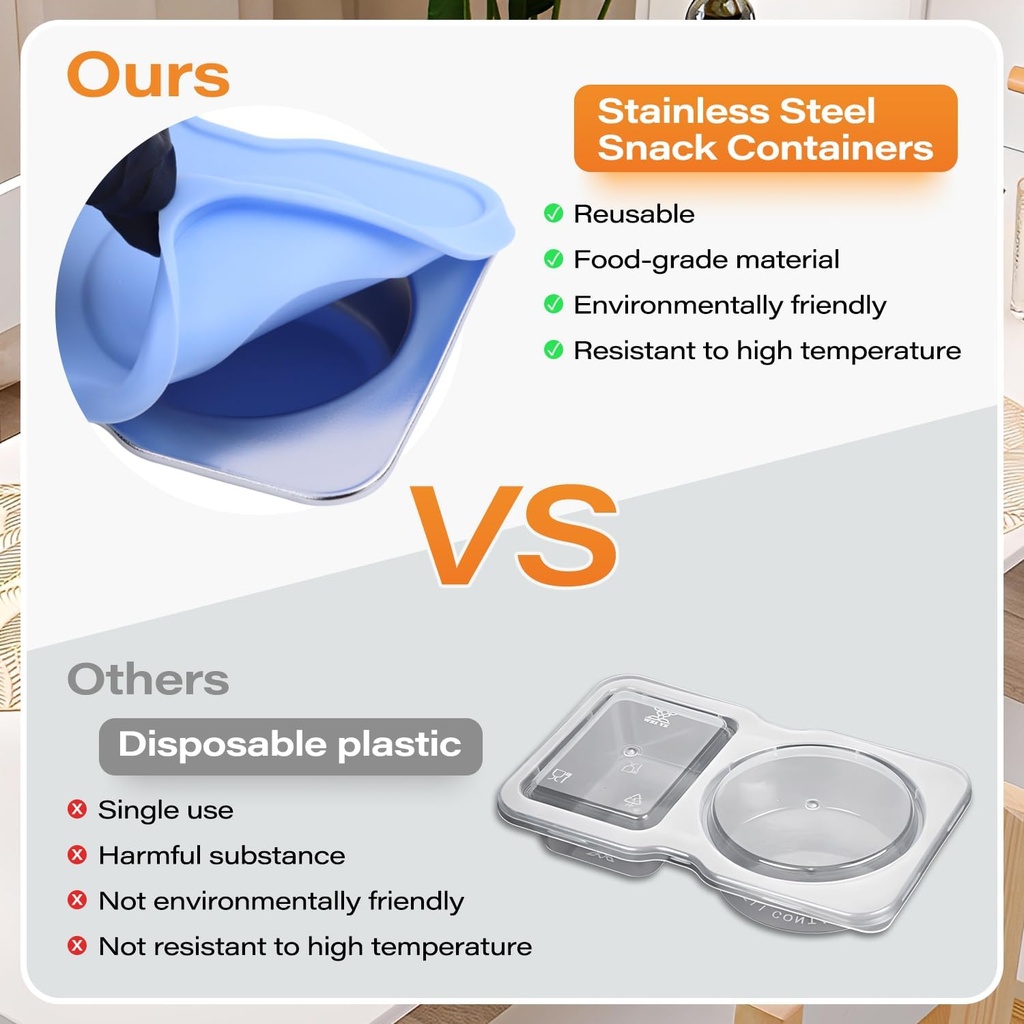 Ours

Stainless Steel Snack Containers

Reusable

Food-grade material

Environmentally friendly

Resistant to high temperature

VS

Others

Disposable plastic

Single use

Harmful substance

Not environmentally friendly

Not resistant to high temperature